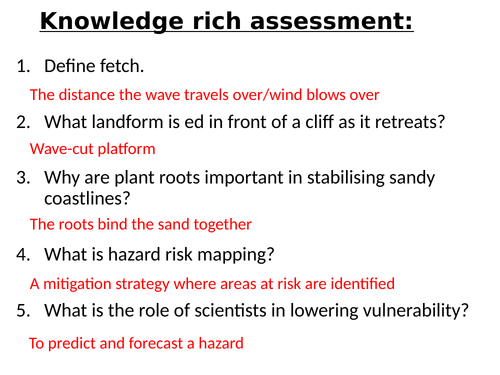 Knowledge rich assessment:

1. Define fetch.

The distance the wave travels over/wind blows over

2. What landform is ed in front of a cliff as it retreats?

Wave-cut platform

3. Why are plant roots important in stabilising sandy coastlines?

The roots bind the sand together

4. What is hazard risk mapping?

A mitigation strategy where areas at risk are identified

5. What is the role of scientists in lowering vulnerability?

To predict and forecast a hazard